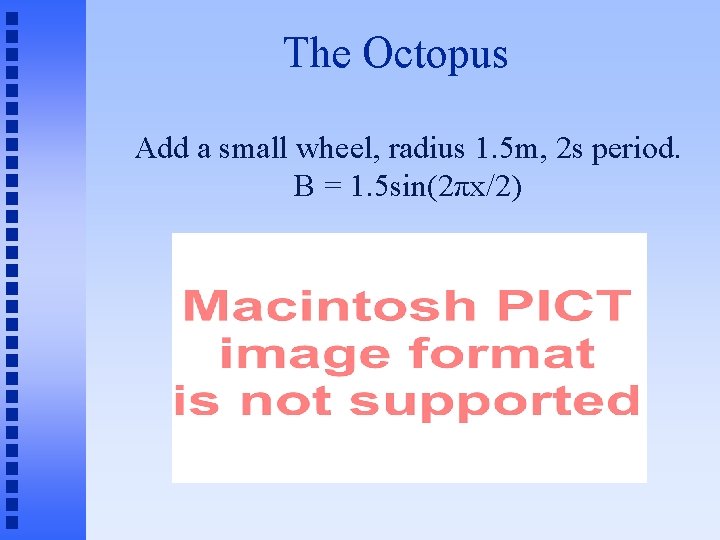 The Octopus

Add a small wheel, radius 1.5m, 2s period.
$B = 1.5\sin(2\pi x/2)$

Macintosh PICT image format is not supported